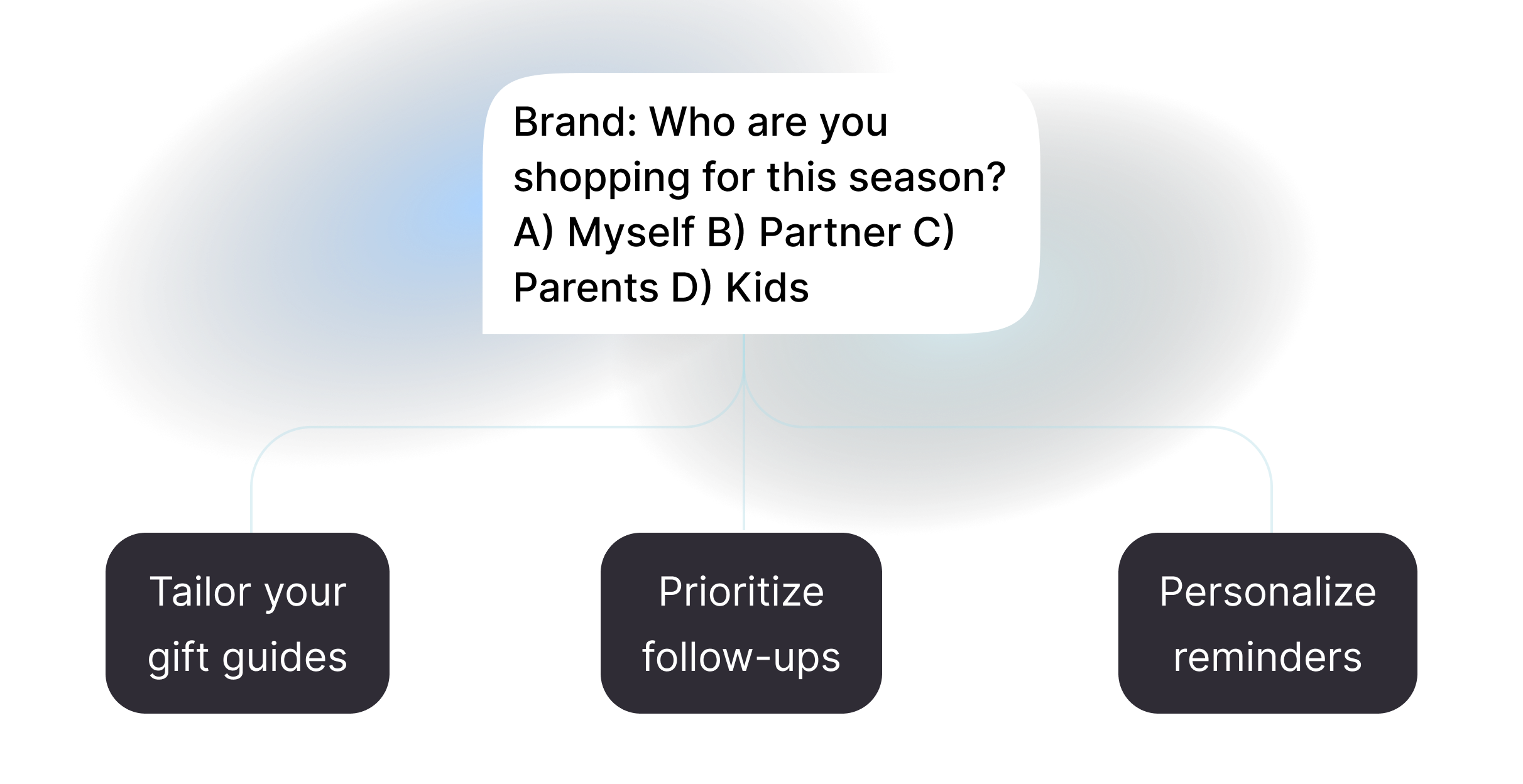 Brand: Who are you shopping for this season? A) Myself B) Partner C) Parents D) Kids

Tailor your gift guides

Prioritize follow-ups

Personalize reminders